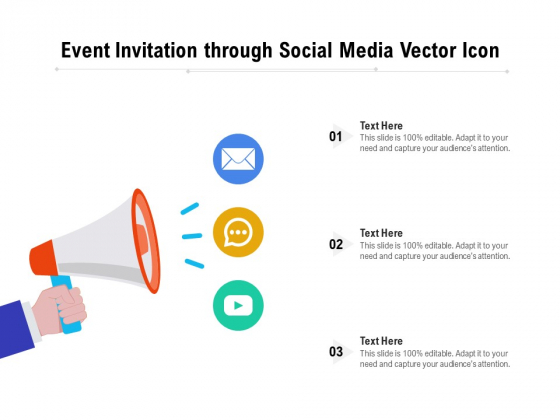 Event Invitation through Social Media Vector Icon

01 Text Here
This slide is 100% editable. Adapt it to your need and capture your audience's attention.

02 Text Here
This slide is 100% editable. Adapt it to your need and capture your audience's attention.

03 Text Here
This slide is 100% editable. Adapt it to your need and capture your audience's attention.